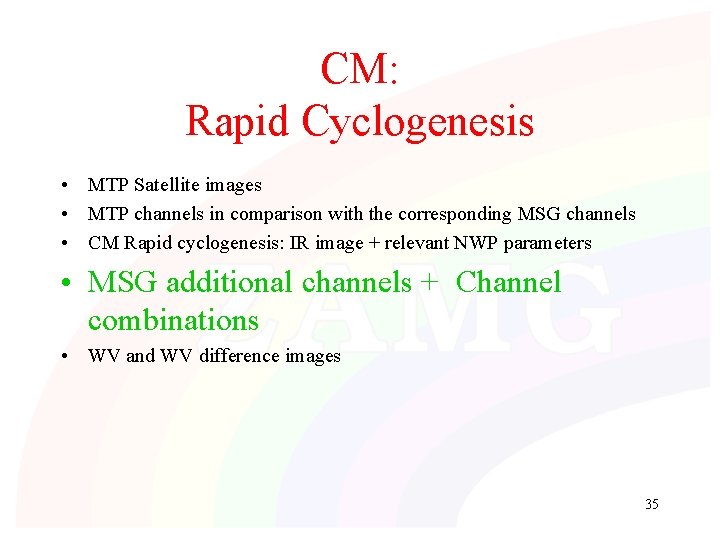 CM:
Rapid Cyclogenesis

• MTP Satellite images
• MTP channels in comparison with the corresponding MSG channels
• CM Rapid cyclogenesis: IR image + relevant NWP parameters
• MSG additional channels + Channel combinations
• WV and WV difference images

ZAMG

35